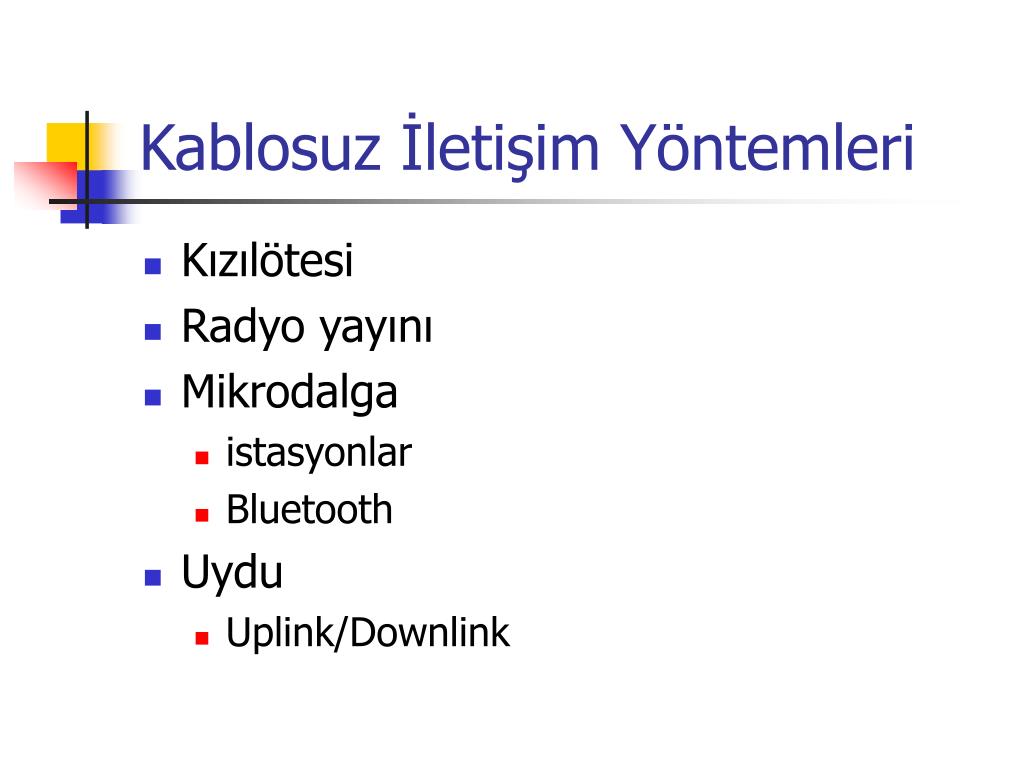 Kablosuz İletişim Yöntemleri

- Kızılötesi
- Radyo yayını
- Mikrodalga
  - istasyonlar
  - Bluetooth
- Uydu
  - Uplink/Downlink